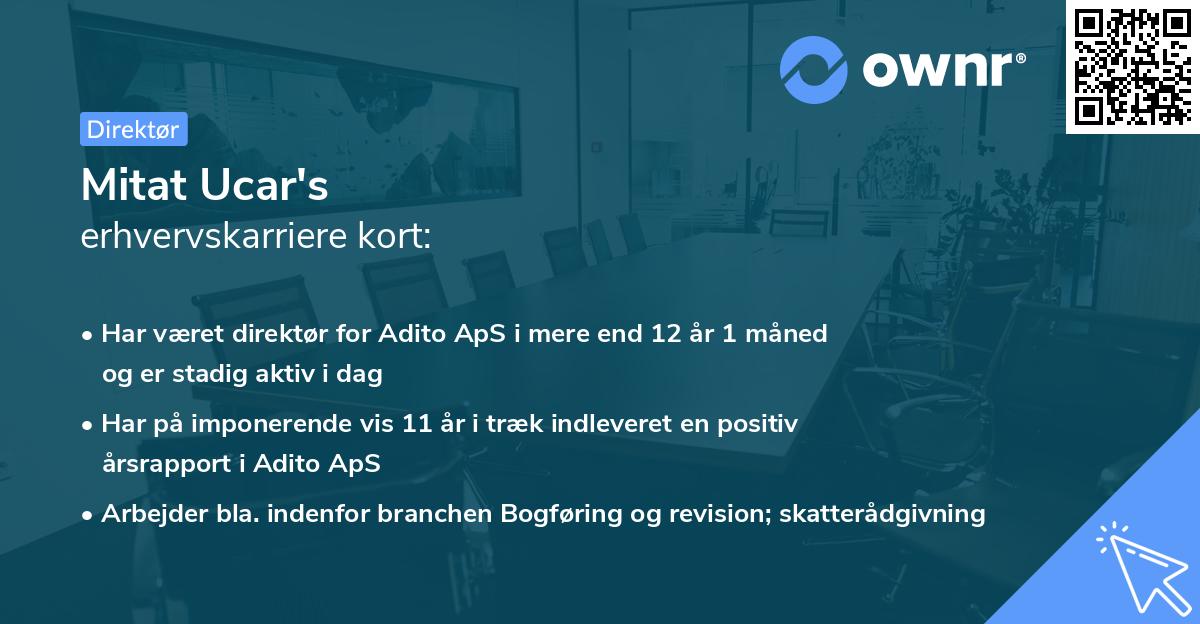 ownr®

Direktør

Mitat Ucar's
erhvervskarriere kort:

• Har været direktør for Adito ApS i mere end 12 år 1 måned og er stadig aktiv i dag
• Har på imponerende vis 11 år i træk indleveret en positiv årsrapport i Adito ApS
• Arbejder bla. indenfor branchen Bogføring og revision; skatterådgivning